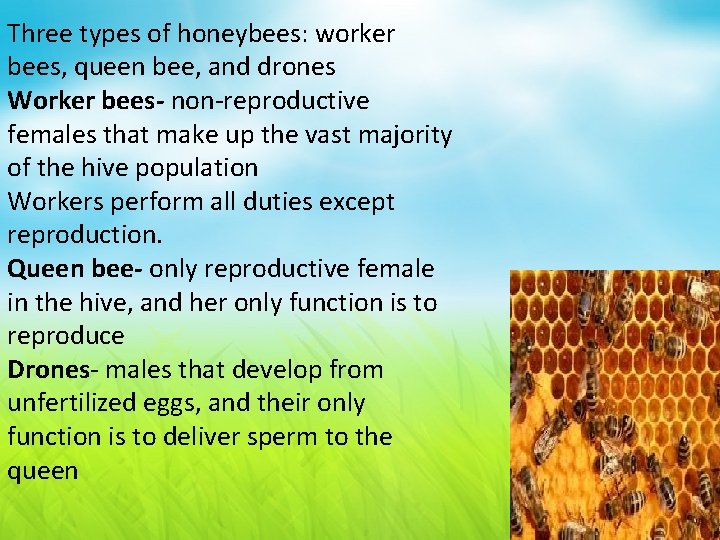 Three types of honeybees: worker bees, queen bee, and drones
Worker bees- non-reproductive females that make up the vast majority of the hive population
Workers perform all duties except reproduction.
Queen bee- only reproductive female in the hive, and her only function is to reproduce
Drones- males that develop from unfertilized eggs, and their only function is to deliver sperm to the queen